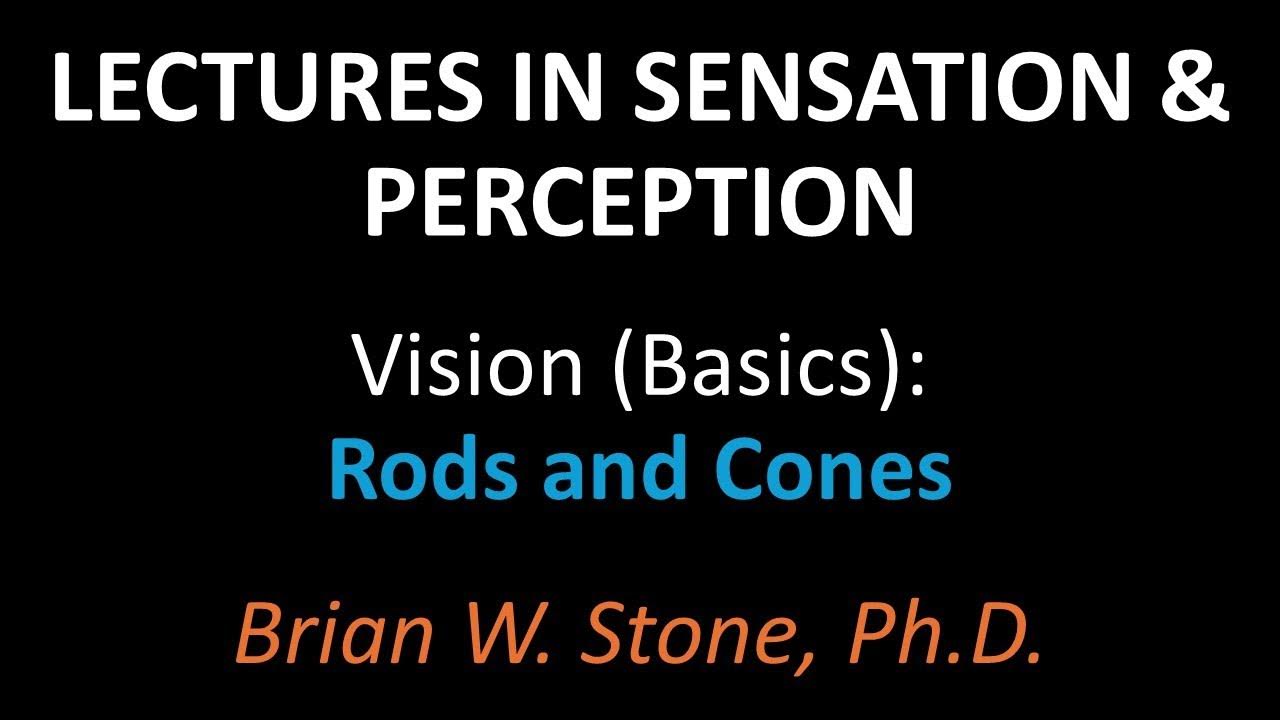 LECTURES IN SENSATION & PERCEPTION

Vision (Basics):
Rods and Cones

Brian W. Stone, Ph.D.